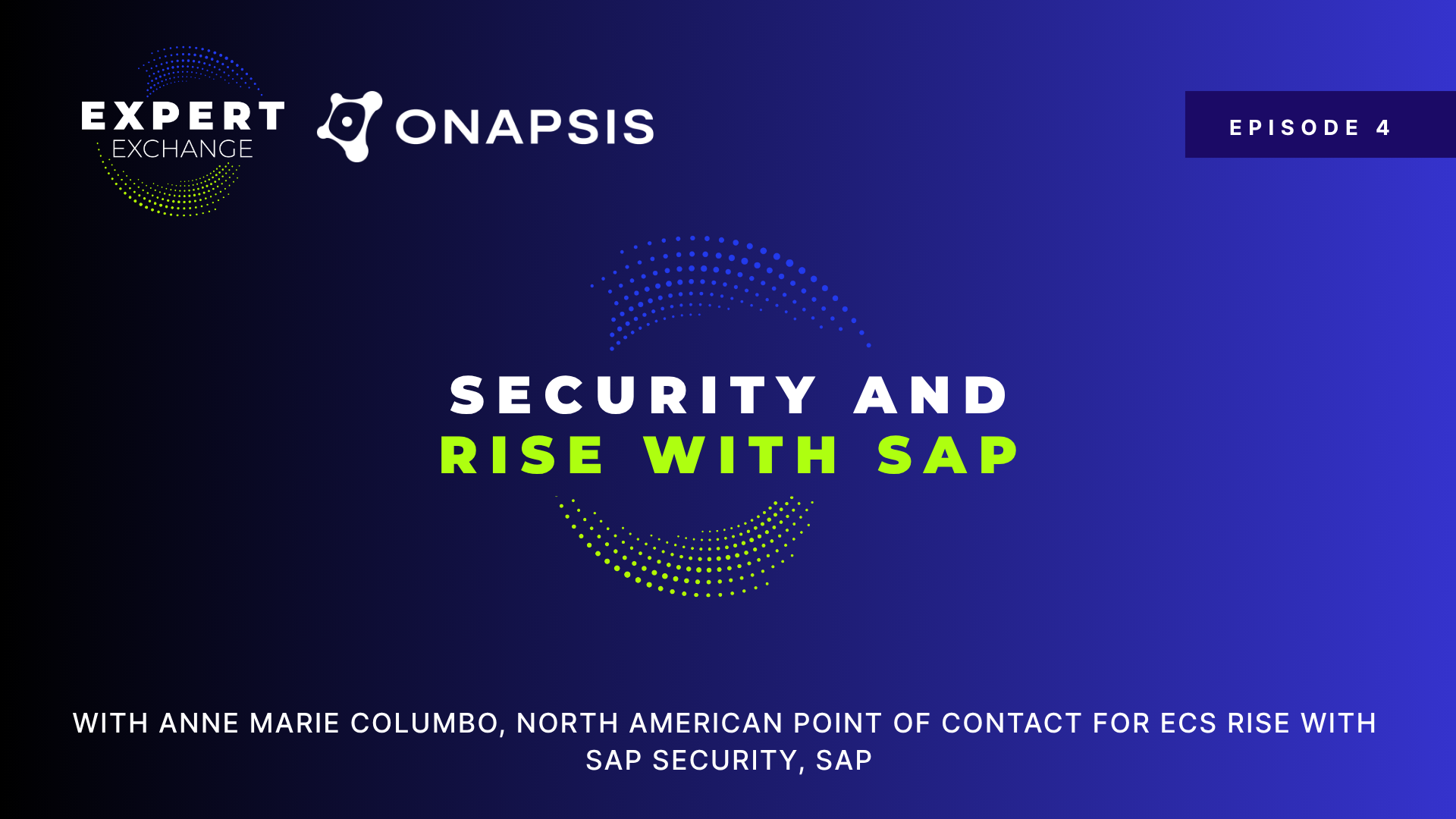 EXPERT EXCHANGE

ONAPSIS

EPISODE 4

SECURITY AND RISE WITH SAP

WITH ANNE MARIE COLUMBO, NORTH AMERICAN POINT OF CONTACT FOR ECS RISE WITH SAP SECURITY, SAP